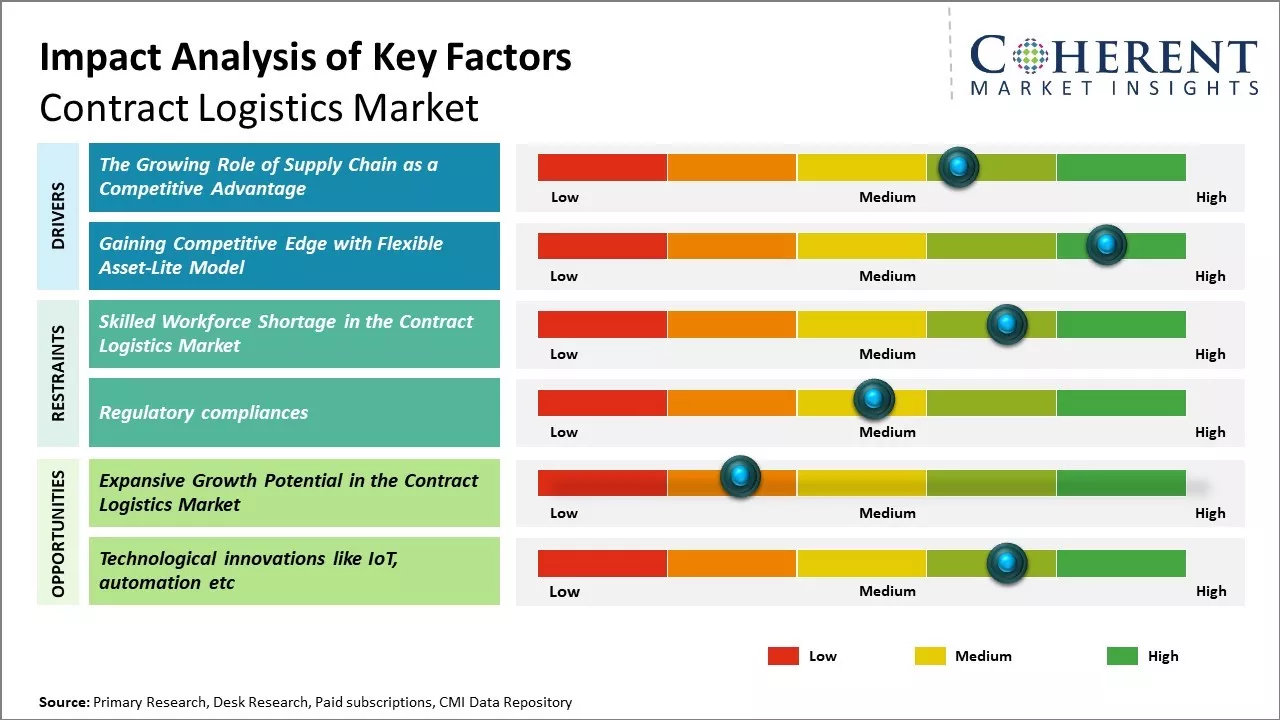 Impact Analysis of Key Factors
Contract Logistics Market

COHERENT
MARKET INSIGHTS

DRIVERS

The Growing Role of Supply Chain as a Competitive Advantage

Low Medium High

Gaining Competitive Edge with Flexible Asset-Lite Model

Low Medium High

RESTRAINTS

Skilled Workforce Shortage in the Contract Logistics Market

Low Medium High

Regulatory compliances

Low Medium High

OPPORTUNITIES

Expansive Growth Potential in the Contract Logistics Market

Low Medium High

Technological innovations like IoT, automation etc

Low Medium High

Low Medium High

Source: Primary Research, Desk Research, Paid subscriptions, CMI Data Repository